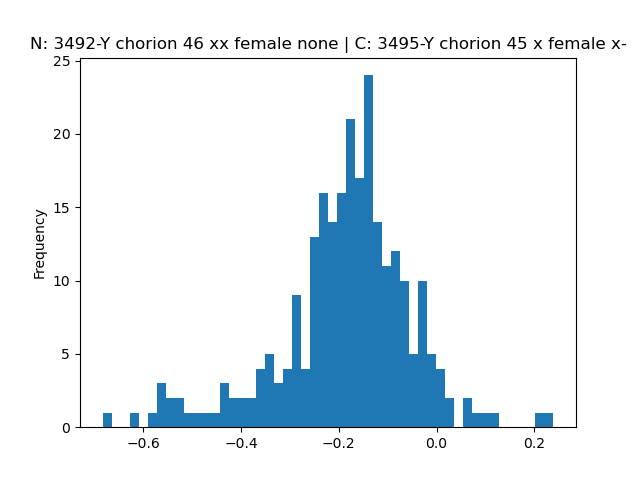 N: 3492-Y chorion 46 xx female none | C: 3495-Y chorion 45 x female x-

Frequency

25
20
15
10
5
0

−0.6 −0.4 −0.2 0.0 0.2